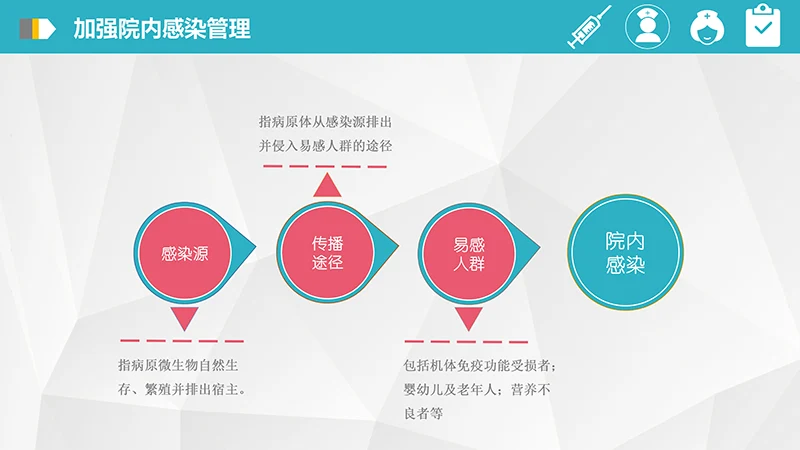 加强院内感染管理

指病原体从感染源排出并侵入易感人群的途径

感染源

传播途径

易感人群

院内感染

指病原微生物自然生存、繁殖并排出宿主。

包括机体免疫功能受损者；婴幼儿及老年人；营养不良者等